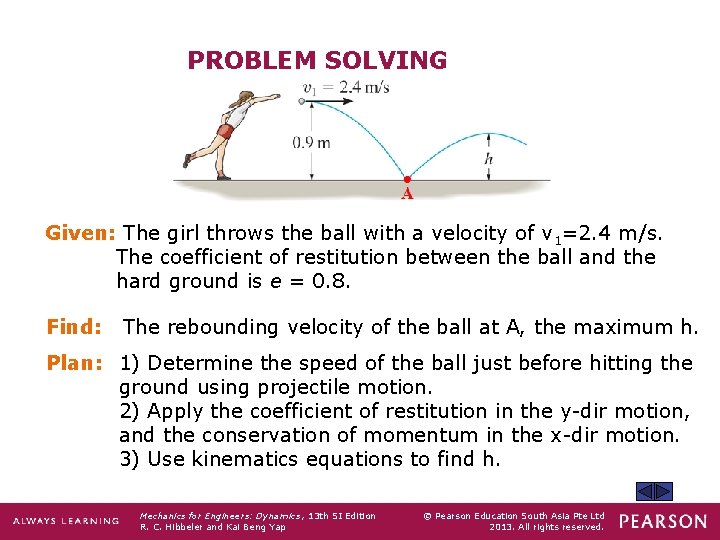 PROBLEM SOLVING

$v_1 = 2.4$ m/s

0.9 m

$h$

A

Given: The girl throws the ball with a velocity of $v_1$=2.4 m/s. The coefficient of restitution between the ball and the hard ground is $e$ = 0.8.

Find: The rebounding velocity of the ball at A, the maximum h.

Plan: 1) Determine the speed of the ball just before hitting the ground using projectile motion.
2) Apply the coefficient of restitution in the y-dir motion, and the conservation of momentum in the x-dir motion.
3) Use kinematics equations to find h.

ALWAYS LEARNING

Mechanics for Engineers: Dynamics, 13th SI Edition
R. C. Hibbeler and Kai Beng Yap

© Pearson Education South Asia Pte Ltd
2013. All rights reserved.

PEARSON